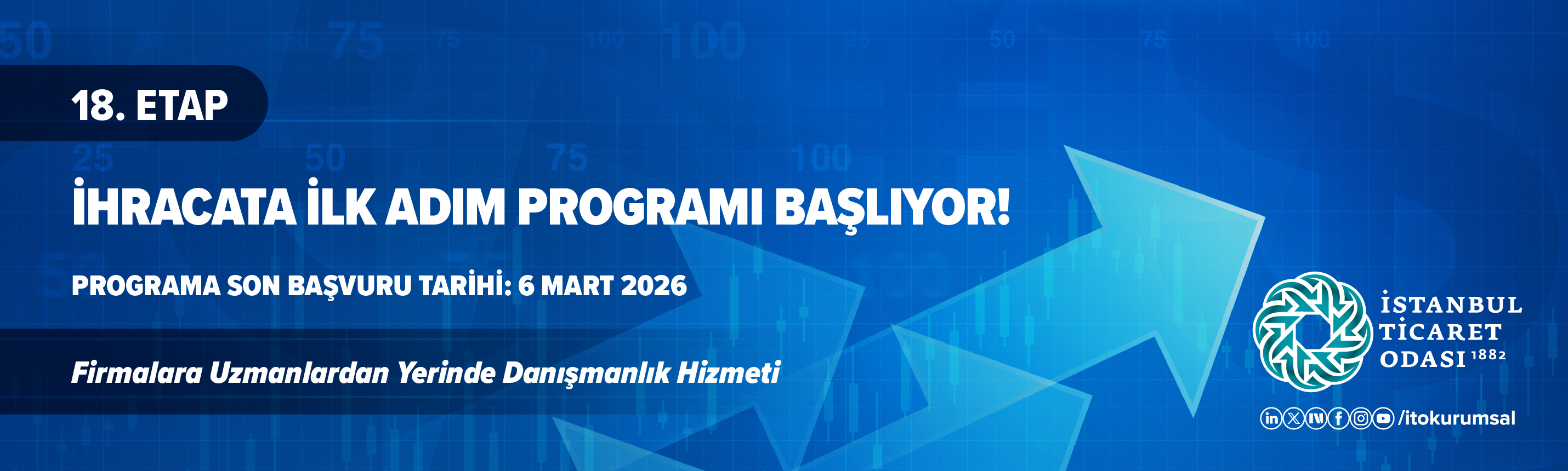 18. ETAP

İHRACATA İLK ADIM PROGRAMI BAŞLIYOR!

PROGRAMA SON BAŞVURU TARİHİ: 6 MART 2026

Firmalara Uzmanlardan Yerinde Danışmanlık Hizmeti

İSTANBUL TİCARET ODASI 1882

/itokurumsal